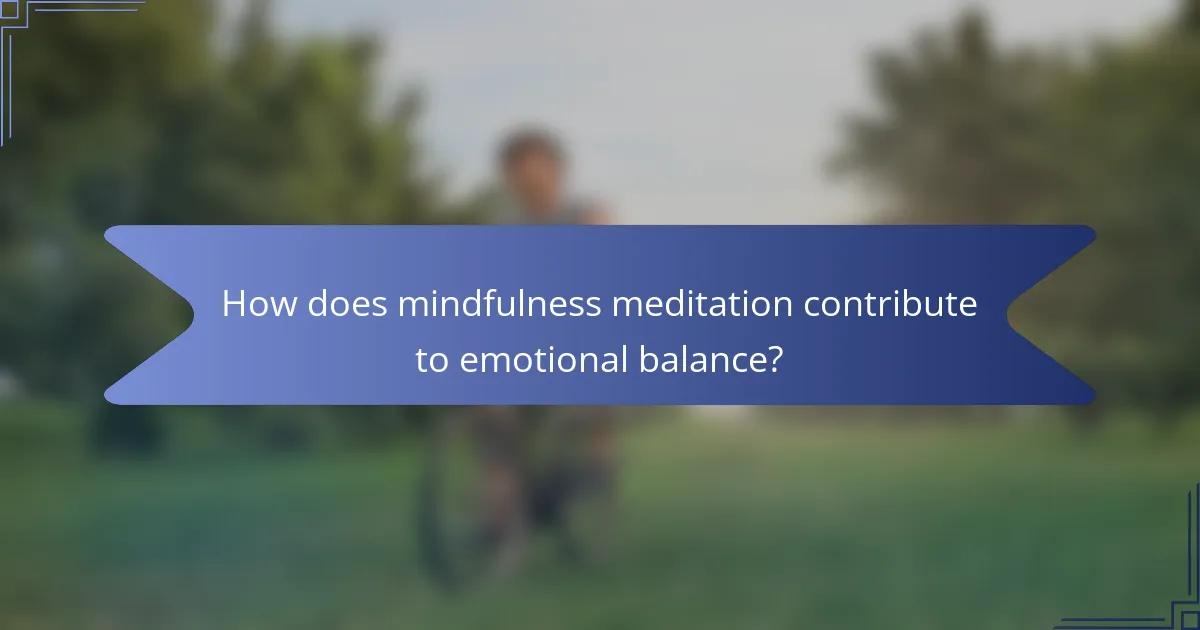 How does mindfulness meditation contribute to emotional balance?